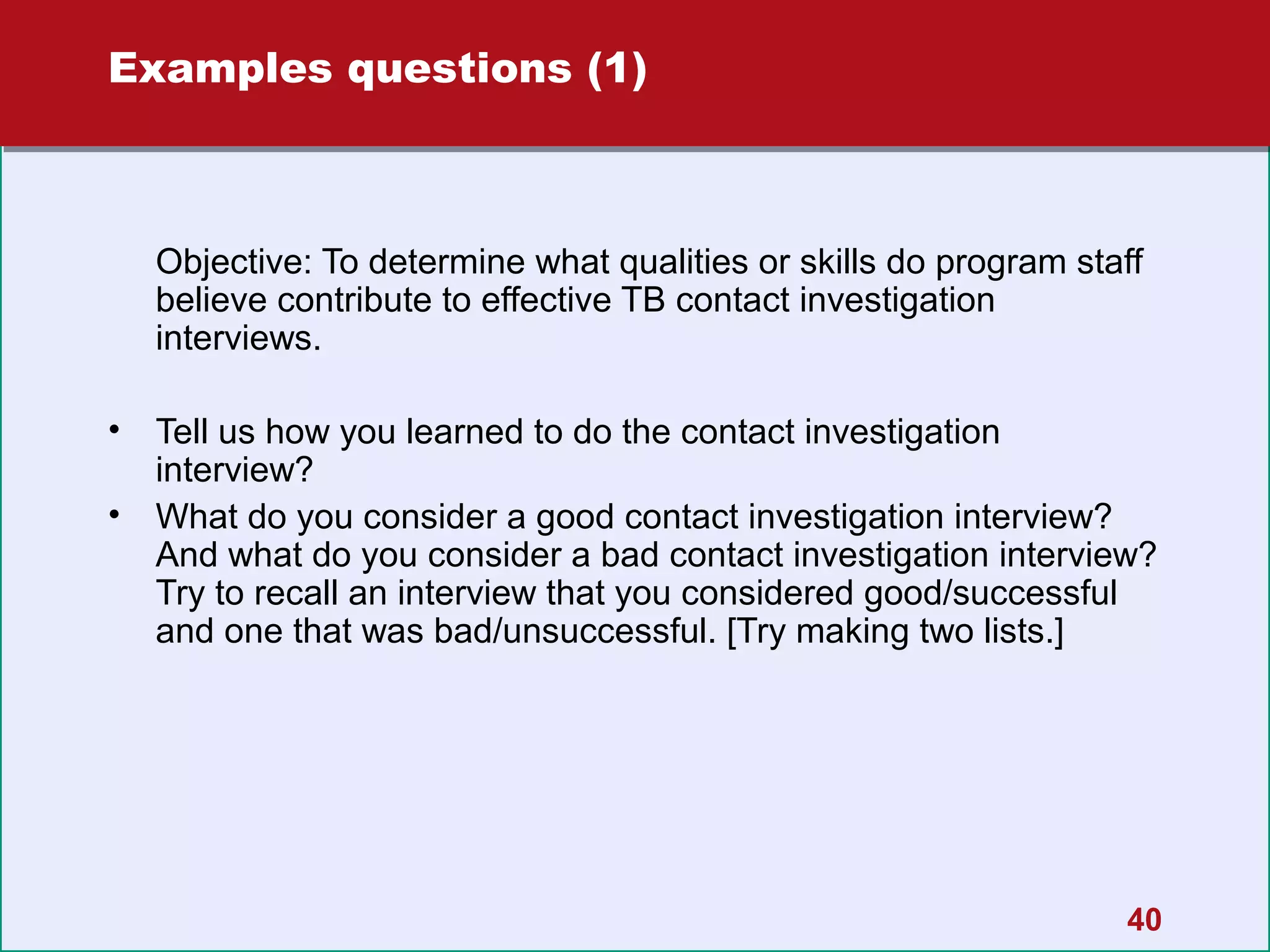 Examples questions (1)

Objective: To determine what qualities or skills do program staff believe contribute to effective TB contact investigation interviews.

• Tell us how you learned to do the contact investigation interview?
• What do you consider a good contact investigation interview? And what do you consider a bad contact investigation interview? Try to recall an interview that you considered good/successful and one that was bad/unsuccessful. [Try making two lists.]

40